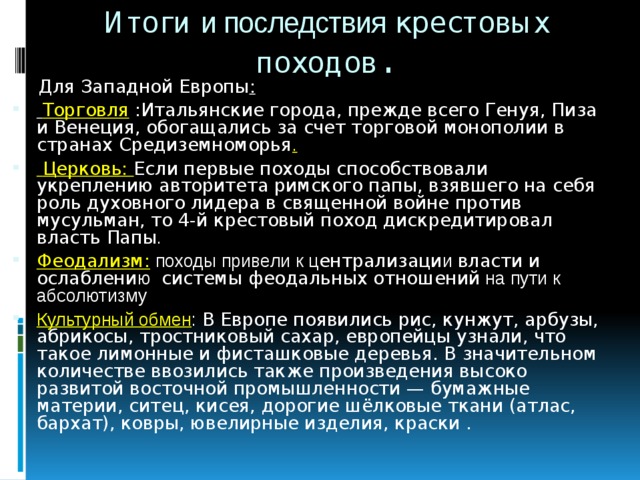 Итоги и последствия крестовых походов.

Для Западной Европы:

Торговля :Итальянские города, прежде всего Генуя, Пиза и Венеция, обогащались за счет торговой монополии в странах Средиземноморья.

Церковь: Если первые походы способствовали укреплению авторитета римского папы, взявшего на себя роль духовного лидера в священной войне против мусульман, то 4-й крестовый поход дискредитировал власть Папы.

Феодализм: походы привели к централизации власти и ослаблению системы феодальных отношений на пути к абсолютизму

Культурный обмен: В Европе появились рис, кунжут, арбузы, абрикосы, тростниковый сахар, европейцы узнали, что такое лимонные и фисташковые деревья. В значительном количестве ввозились также произведения высоко развитой восточной промышленности — бумажные материи, ситец, кисея, дорогие шёлковые ткани (атлас, бархат), ковры, ювелирные изделия, краски .